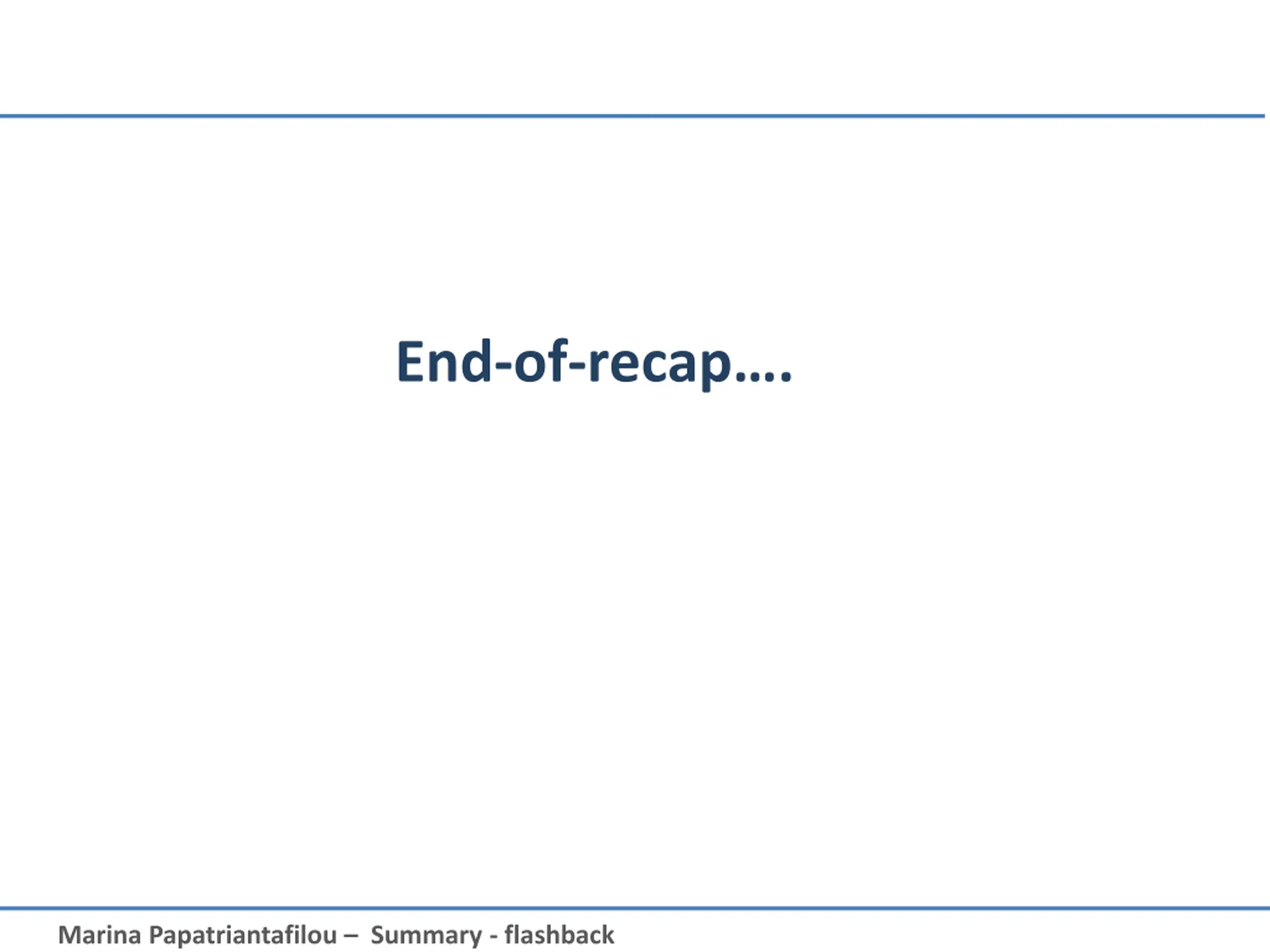 End-of-recap….

Marina Papatriantafilou – Summary - flashback